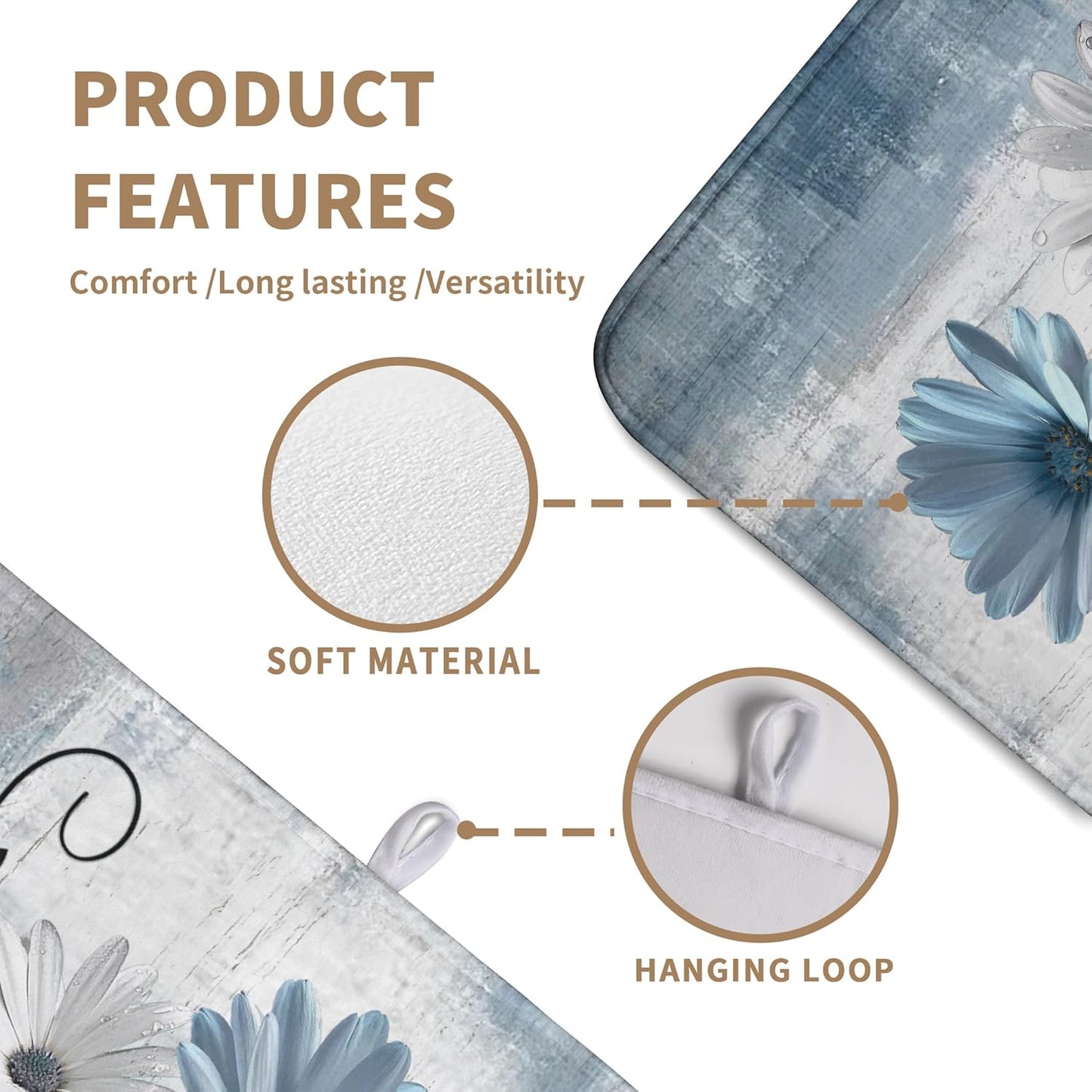 PRODUCT FEATURES

Comfort /Long lasting /Versatility

SOFT MATERIAL

HANGING LOOP